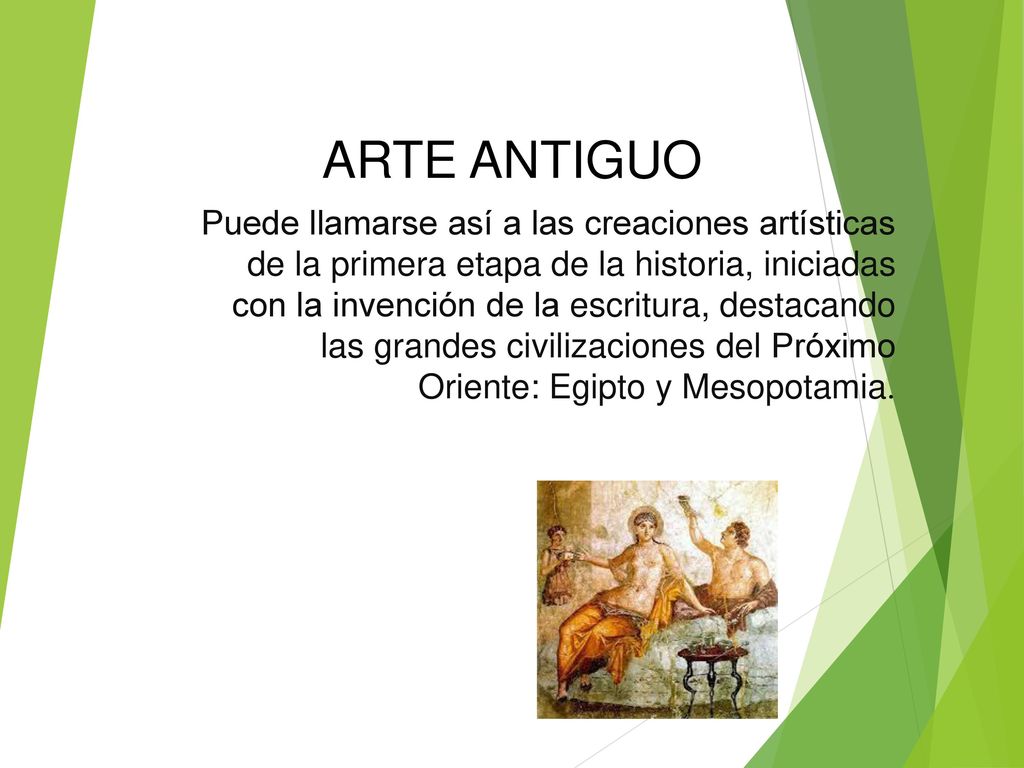 ARTE ANTIGUO

Puede llamarse así a las creaciones artísticas de la primera etapa de la historia, iniciadas con la invención de la escritura, destacando las grandes civilizaciones del Próximo Oriente: Egipto y Mesopotamia.